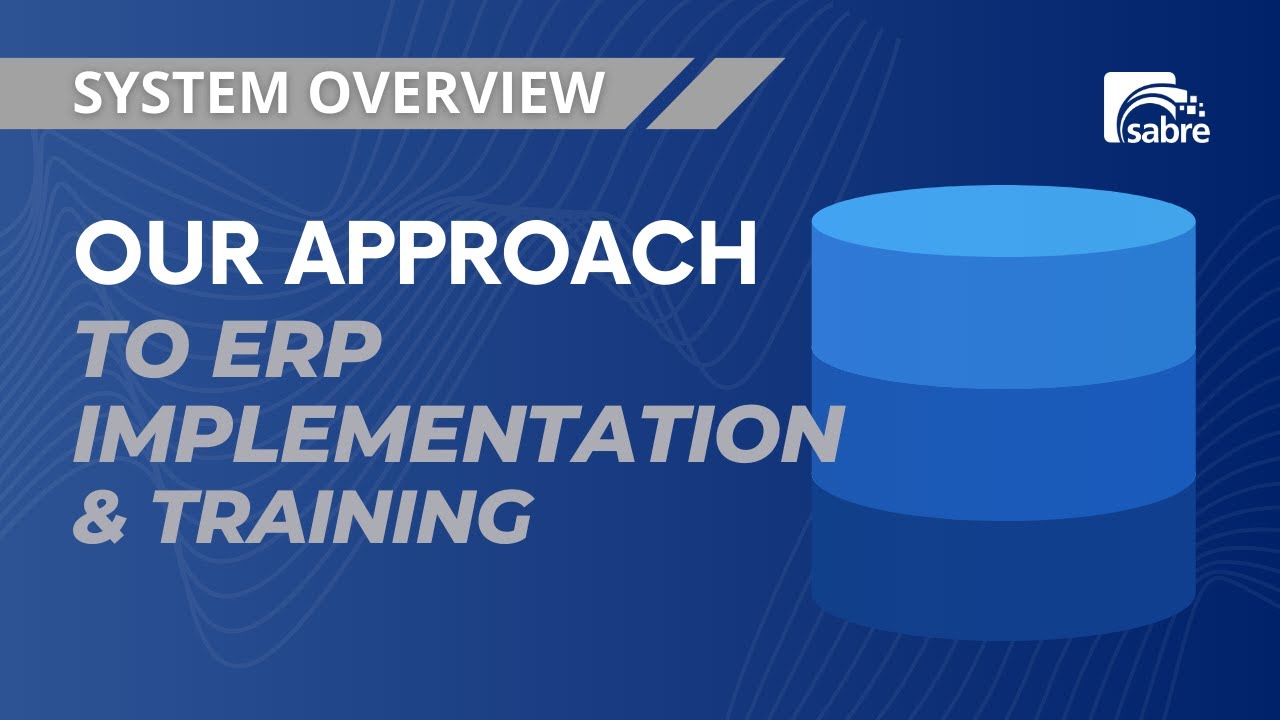 SYSTEM OVERVIEW

sabre

OUR APPROACH
TO ERP IMPLEMENTATION & TRAINING